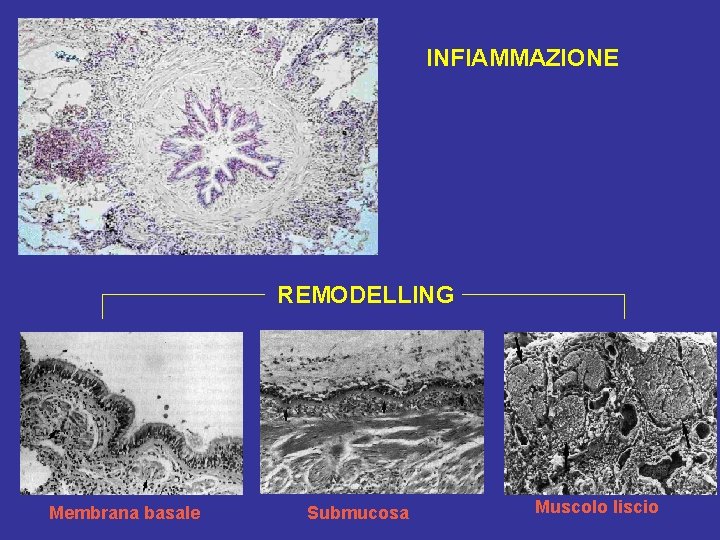 INFIAMMAZIONE

REMODELLING

Membrana basale

Submucosa

Muscolo liscio